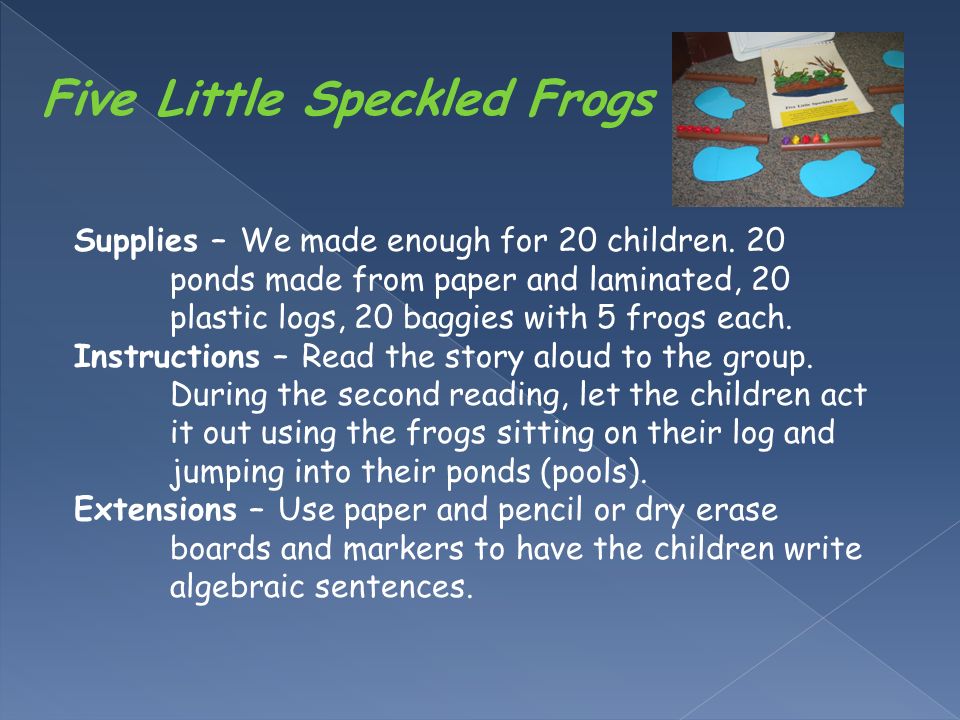 Five Little Speckled Frogs

Five Little Speckled Frogs

Supplies – We made enough for 20 children. 20 ponds made from paper and laminated, 20 plastic logs, 20 baggies with 5 frogs each.

Instructions – Read the story aloud to the group. During the second reading, let the children act it out using the frogs sitting on their log and jumping into their ponds (pools).

Extensions – Use paper and pencil or dry erase boards and markers to have the children write algebraic sentences.